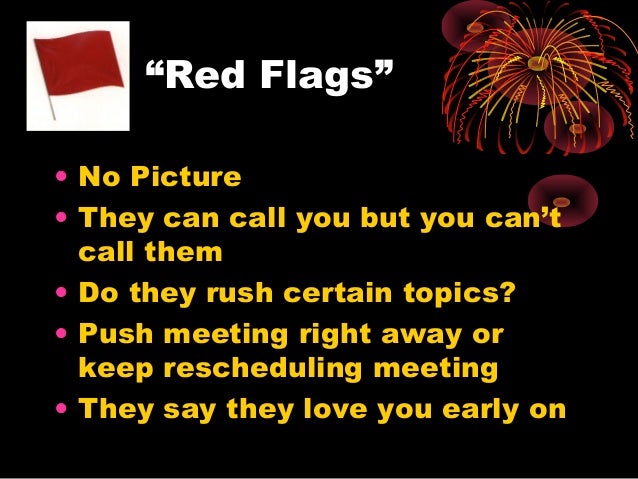 “Red Flags”

• No Picture
• They can call you but you can’t call them
• Do they rush certain topics?
• Push meeting right away or keep rescheduling meeting
• They say they love you early on